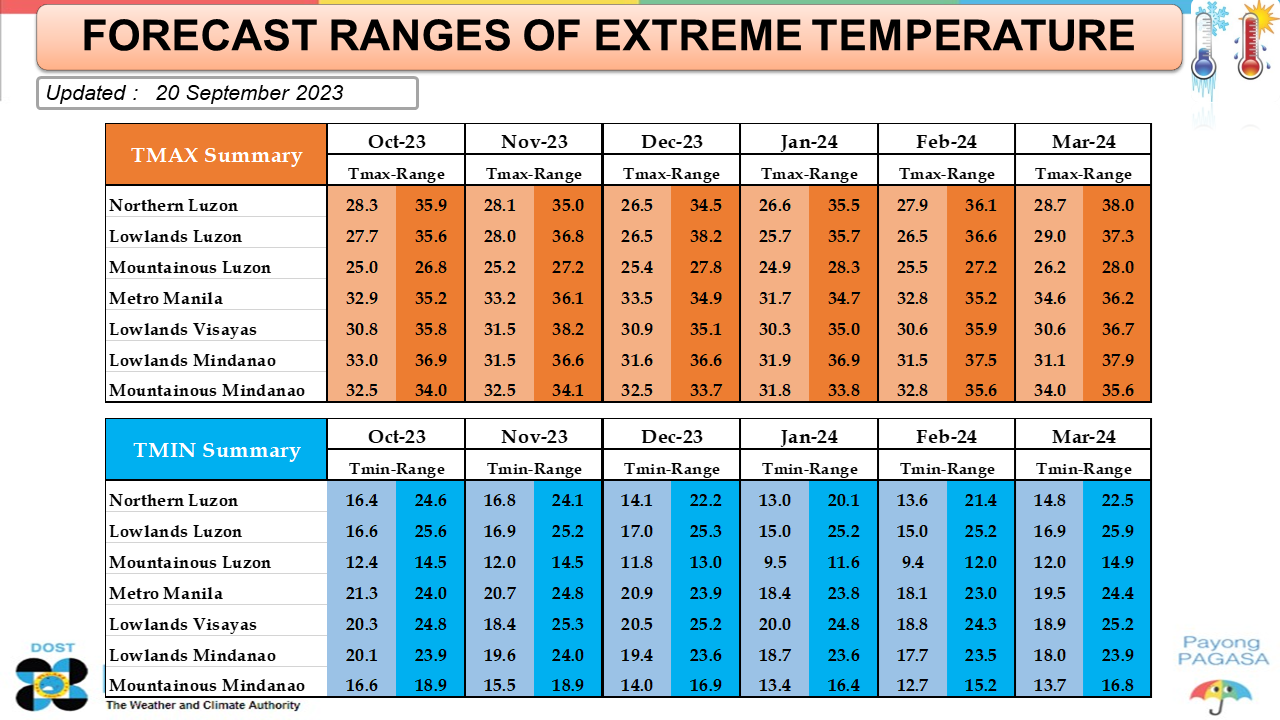 FORECAST RANGES OF EXTREME TEMPERATURE

Updated : 20 September 2023

| TMAX Summary | Oct-23 | | Nov-23 | | Dec-23 | | Jan-24 | | Feb-24 | | Mar-24 | |
|---|---|---|---|---|---|---|---|---|---|---|---|---|
| | Tmax-Range | | Tmax-Range | | Tmax-Range | | Tmax-Range | | Tmax-Range | | Tmax-Range | |
| Northern Luzon | 28.3 | 35.9 | 28.1 | 35.0 | 26.5 | 34.5 | 26.6 | 35.5 | 27.9 | 36.1 | 28.7 | 38.0 |
| Lowlands Luzon | 27.7 | 35.6 | 28.0 | 36.8 | 26.5 | 38.2 | 25.7 | 35.7 | 26.5 | 36.6 | 29.0 | 37.3 |
| Mountainous Luzon | 25.0 | 26.8 | 25.2 | 27.2 | 25.4 | 27.8 | 24.9 | 28.3 | 25.5 | 27.2 | 26.2 | 28.0 |
| Metro Manila | 32.9 | 35.2 | 33.2 | 36.1 | 33.5 | 34.9 | 31.7 | 34.7 | 32.8 | 35.2 | 34.6 | 36.2 |
| Lowlands Visayas | 30.8 | 35.8 | 31.5 | 38.2 | 30.9 | 35.1 | 30.3 | 35.0 | 30.6 | 35.9 | 30.6 | 36.7 |
| Lowlands Mindanao | 33.0 | 36.9 | 31.5 | 36.6 | 31.6 | 36.6 | 31.9 | 36.9 | 31.5 | 37.5 | 31.1 | 37.9 |
| Mountainous Mindanao | 32.5 | 34.0 | 32.5 | 34.1 | 32.5 | 33.7 | 31.8 | 33.8 | 32.8 | 35.6 | 34.0 | 35.6 |

| TMIN Summary | Oct-23 | | Nov-23 | | Dec-23 | | Jan-24 | | Feb-24 | | Mar-24 | |
|---|---|---|---|---|---|---|---|---|---|---|---|---|
| | Tmin-Range | | Tmin-Range | | Tmin-Range | | Tmin-Range | | Tmin-Range | | Tmin-Range | |
| Northern Luzon | 16.4 | 24.6 | 16.8 | 24.1 | 14.1 | 22.2 | 13.0 | 20.1 | 13.6 | 21.4 | 14.8 | 22.5 |
| Lowlands Luzon | 16.6 | 25.6 | 16.9 | 25.2 | 17.0 | 25.3 | 15.0 | 25.2 | 15.0 | 25.2 | 16.9 | 25.9 |
| Mountainous Luzon | 12.4 | 14.5 | 12.0 | 14.5 | 11.8 | 13.0 | 9.5 | 11.6 | 9.4 | 12.0 | 12.0 | 14.9 |
| Metro Manila | 21.3 | 24.0 | 20.7 | 24.8 | 20.9 | 23.9 | 18.4 | 23.8 | 18.1 | 23.0 | 19.5 | 24.4 |
| Lowlands Visayas | 20.3 | 24.8 | 18.4 | 25.3 | 20.5 | 25.2 | 20.0 | 24.8 | 18.8 | 24.3 | 18.9 | 25.2 |
| Lowlands Mindanao | 20.1 | 23.9 | 19.6 | 24.0 | 19.4 | 23.6 | 18.7 | 23.6 | 17.7 | 23.5 | 18.0 | 23.9 |
| Mountainous Mindanao | 16.6 | 18.9 | 15.5 | 18.9 | 14.0 | 16.9 | 13.4 | 16.4 | 12.7 | 15.2 | 13.7 | 16.8 |

DOST
The Weather and Climate Authority

Payong PAGASA